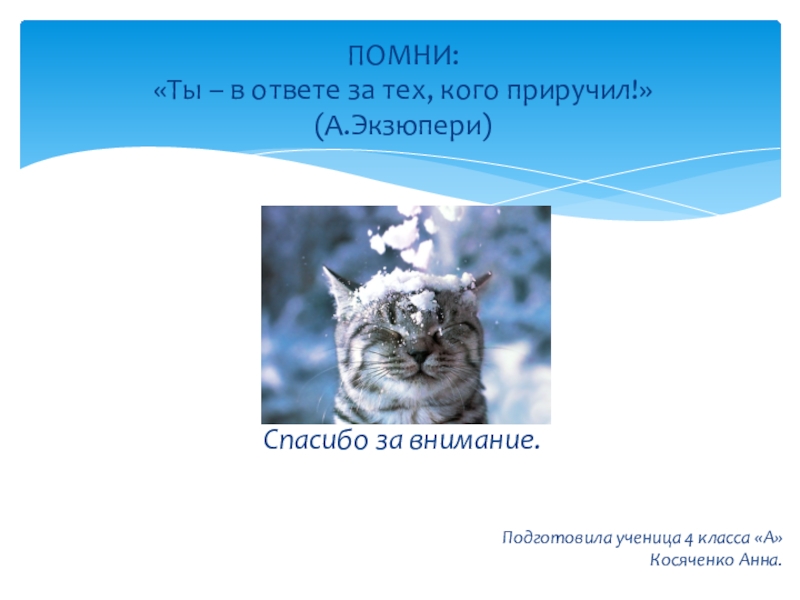 ПОМНИ:
«Ты – в ответе за тех, кого приручил!»
(А.Экзюпери)

Спасибо за внимание.

Подготовила ученица 4 класса «А»
Косяченко Анна.